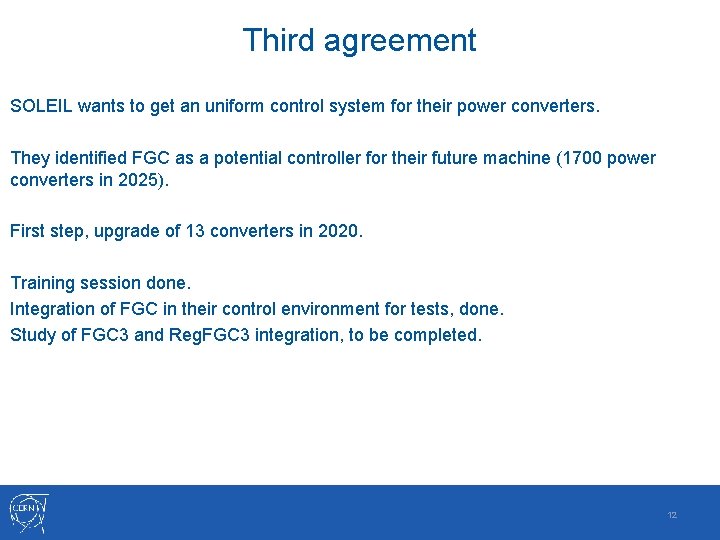 Third agreement

SOLEIL wants to get an uniform control system for their power converters.

They identified FGC as a potential controller for their future machine (1700 power converters in 2025).

First step, upgrade of 13 converters in 2020.

Training session done.
Integration of FGC in their control environment for tests, done.
Study of FGC3 and RegFGC3 integration, to be completed.

CERN

12